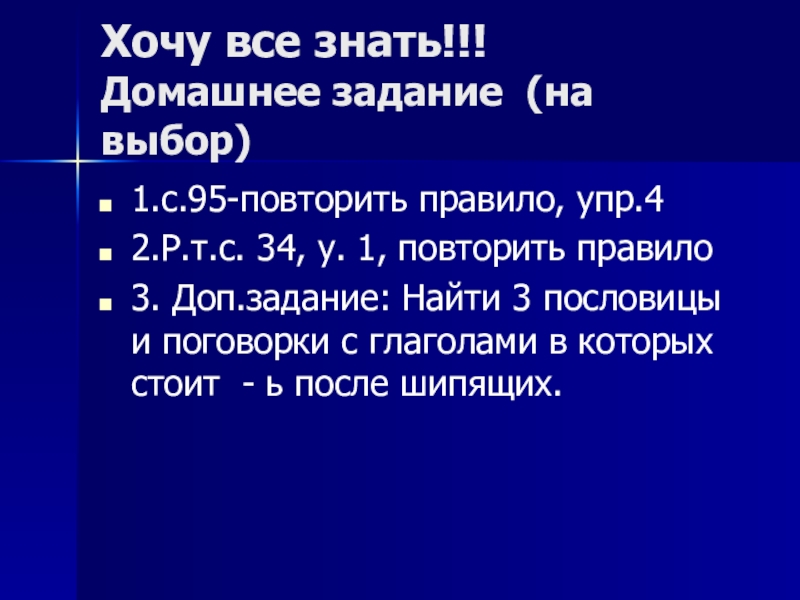 Хочу все знать!!!
Домашнее задание (на выбор)

1.с.95-повторить правило, упр.4
2.Р.т.с. 34, у. 1, повторить правило
3. Доп.задание: Найти 3 пословицы и поговорки с глаголами в которых стоит - ь после шипящих.